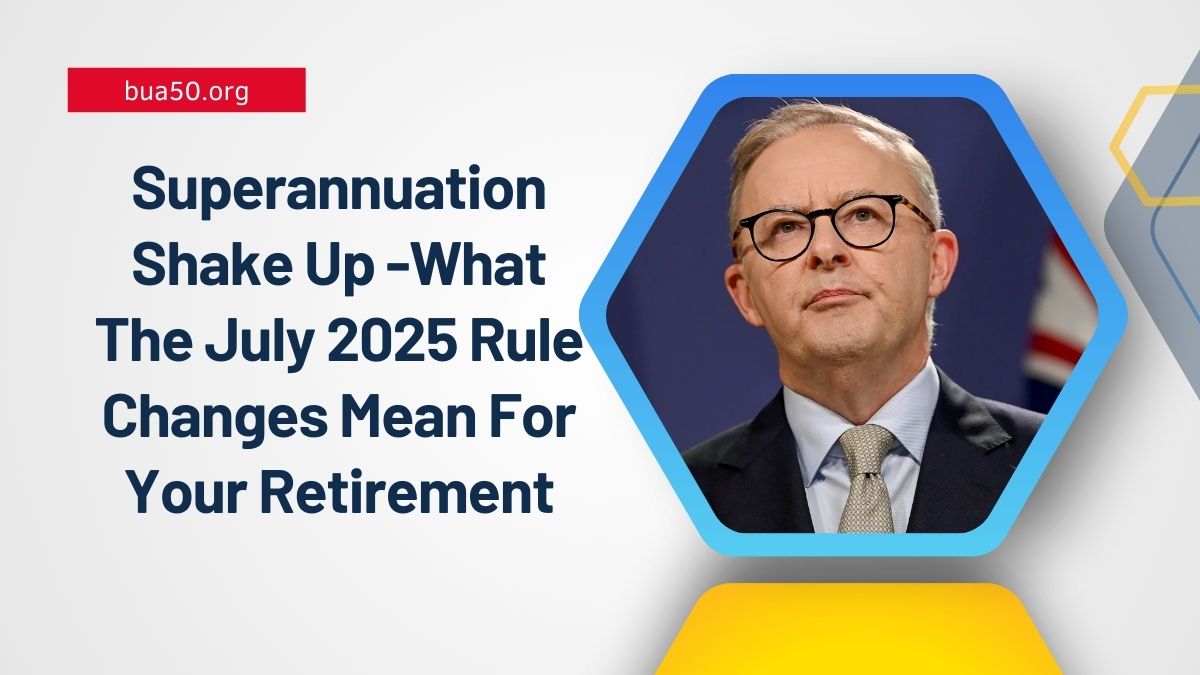 bua50.org

Superannuation Shake Up -What The July 2025 Rule Changes Mean For Your Retirement